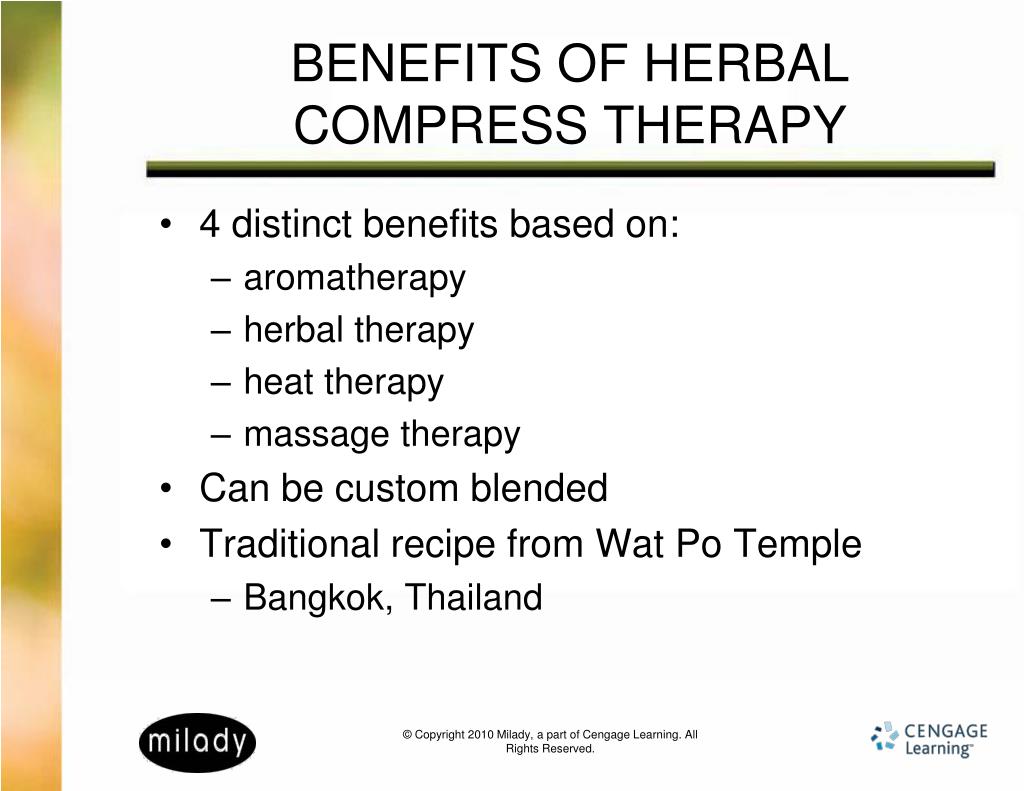 BENEFITS OF HERBAL COMPRESS THERAPY

• 4 distinct benefits based on:
– aromatherapy
– herbal therapy
– heat therapy
– massage therapy
• Can be custom blended
• Traditional recipe from Wat Po Temple
– Bangkok, Thailand

milady

© Copyright 2010 Milady, a part of Cengage Learning. All Rights Reserved.

CENGAGE Learning™